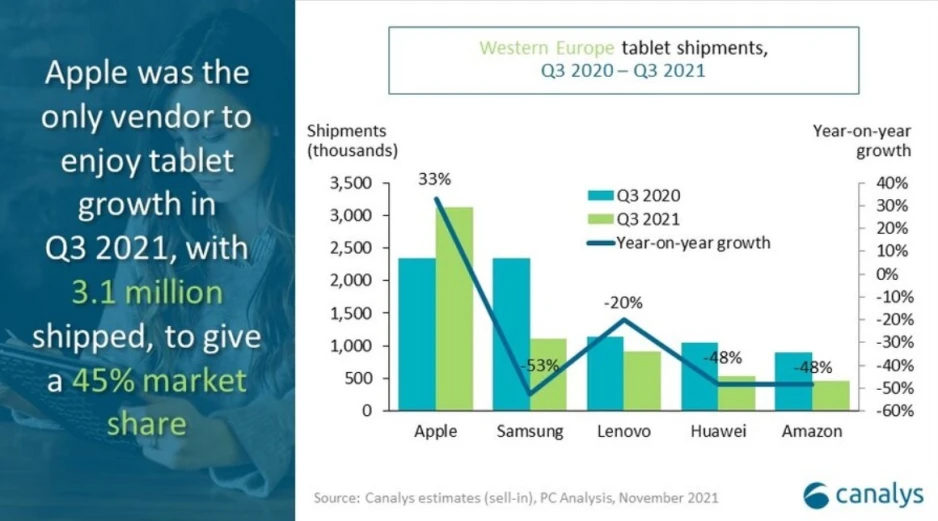 Apple was the only vendor to enjoy tablet growth in Q3 2021, with 3.1 million shipped, to give a 45% market share

Western Europe tablet shipments, Q3 2020 – Q3 2021

Shipments (thousands)

Year-on-year growth

3,500
3,000
2,500
2,000
1,500
1,000
500
0

40%
30%
20%
10%
0%
-10%
-20%
-30%
-40%
-50%
-60%

Q3 2020
Q3 2021
Year-on-year growth

33%
-53%
-20%
-48%
-48%

Apple
Samsung
Lenovo
Huawei
Amazon

Source: Canalys estimates (sell-in), PC Analysis, November 2021

canalys